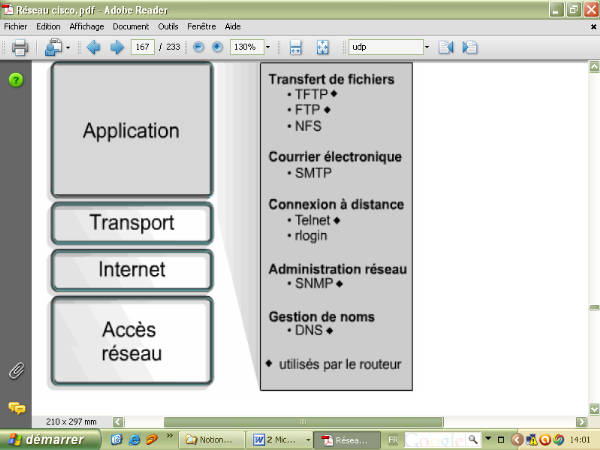 Réseau cisco.pdf - Adobe Reader

Fichier Edition Affichage Document Outils Fenêtre Aide

167 / 233 130% udp

Application

Transport

Internet

Accès réseau

Transfert de fichiers
• TFTP ◆
• FTP ◆
• NFS

Courrier électronique
• SMTP

Connexion à distance
• Telnet ◆
• rlogin

Administration réseau
• SNMP ◆

Gestion de noms
• DNS ◆

◆ utilisés par le routeur

210 x 297 mm

démarrer Notion... 2 Mic... Résea... FR Google 14:01